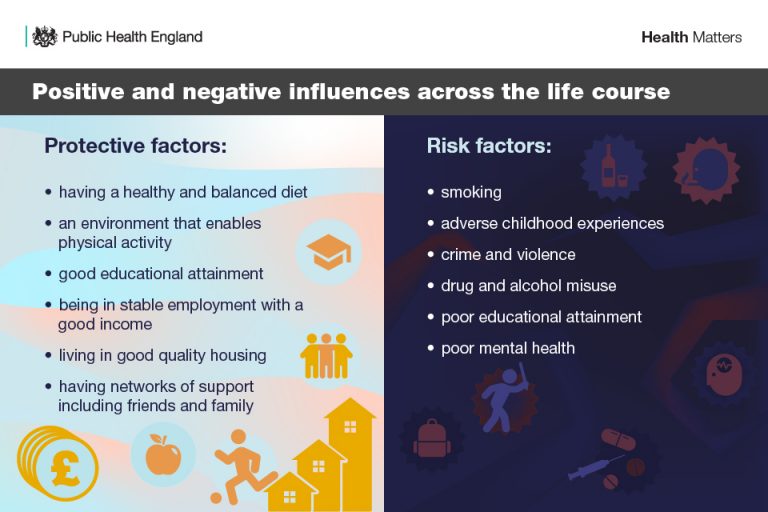 Public Health England

Health Matters

Positive and negative influences across the life course

Protective factors:

• having a healthy and balanced diet
• an environment that enables physical activity
• good educational attainment
• being in stable employment with a good income
• living in good quality housing
• having networks of support including friends and family

£

Risk factors:

• smoking
• adverse childhood experiences
• crime and violence
• drug and alcohol misuse
• poor educational attainment
• poor mental health